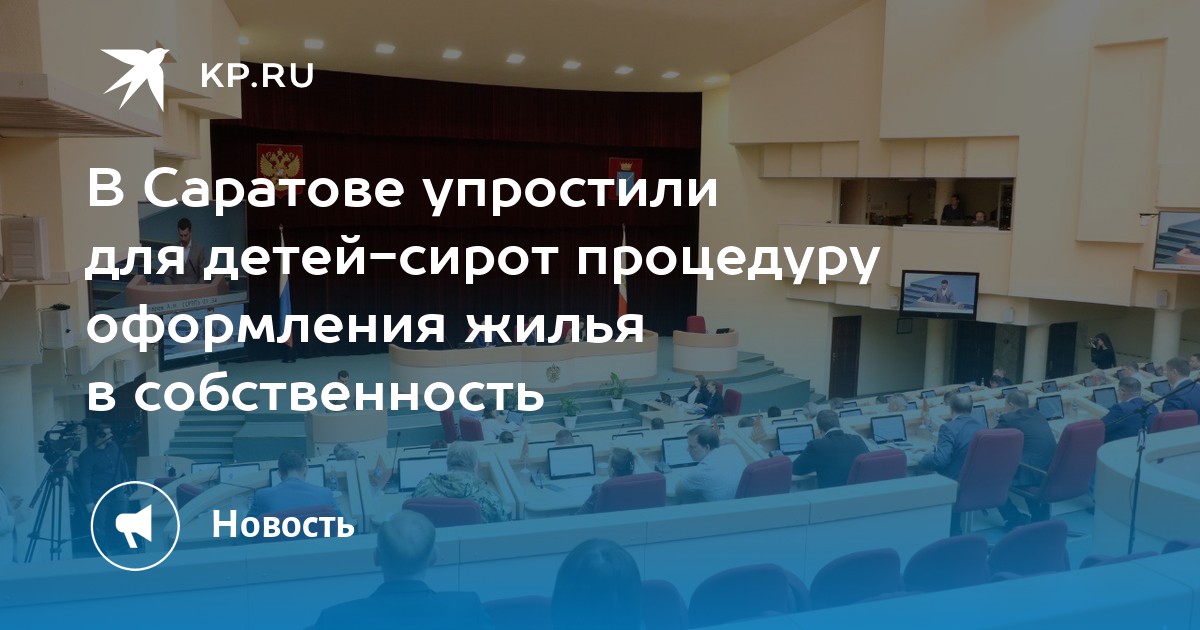 KP.RU

В Саратове упростили для детей-сирот процедуру оформления жилья в собственность

Новость